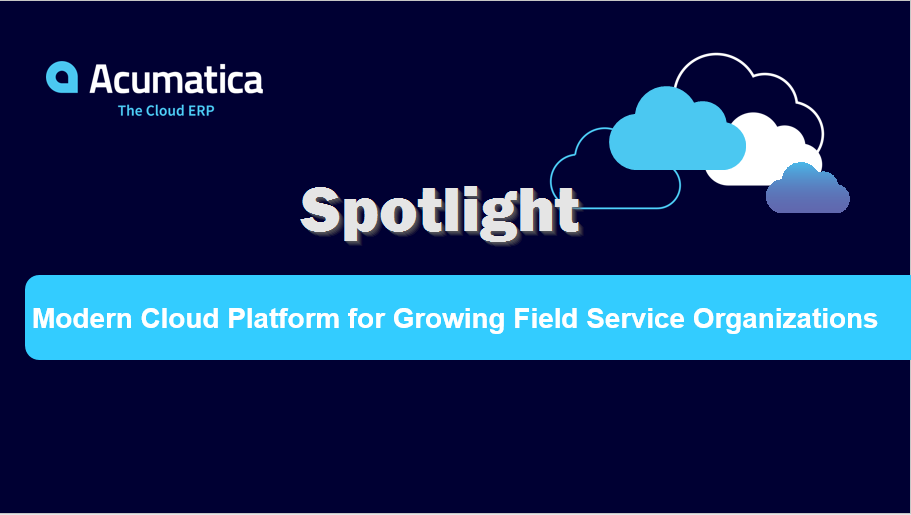 Acumatica
The Cloud ERP

Spotlight

Modern Cloud Platform for Growing Field Service Organizations